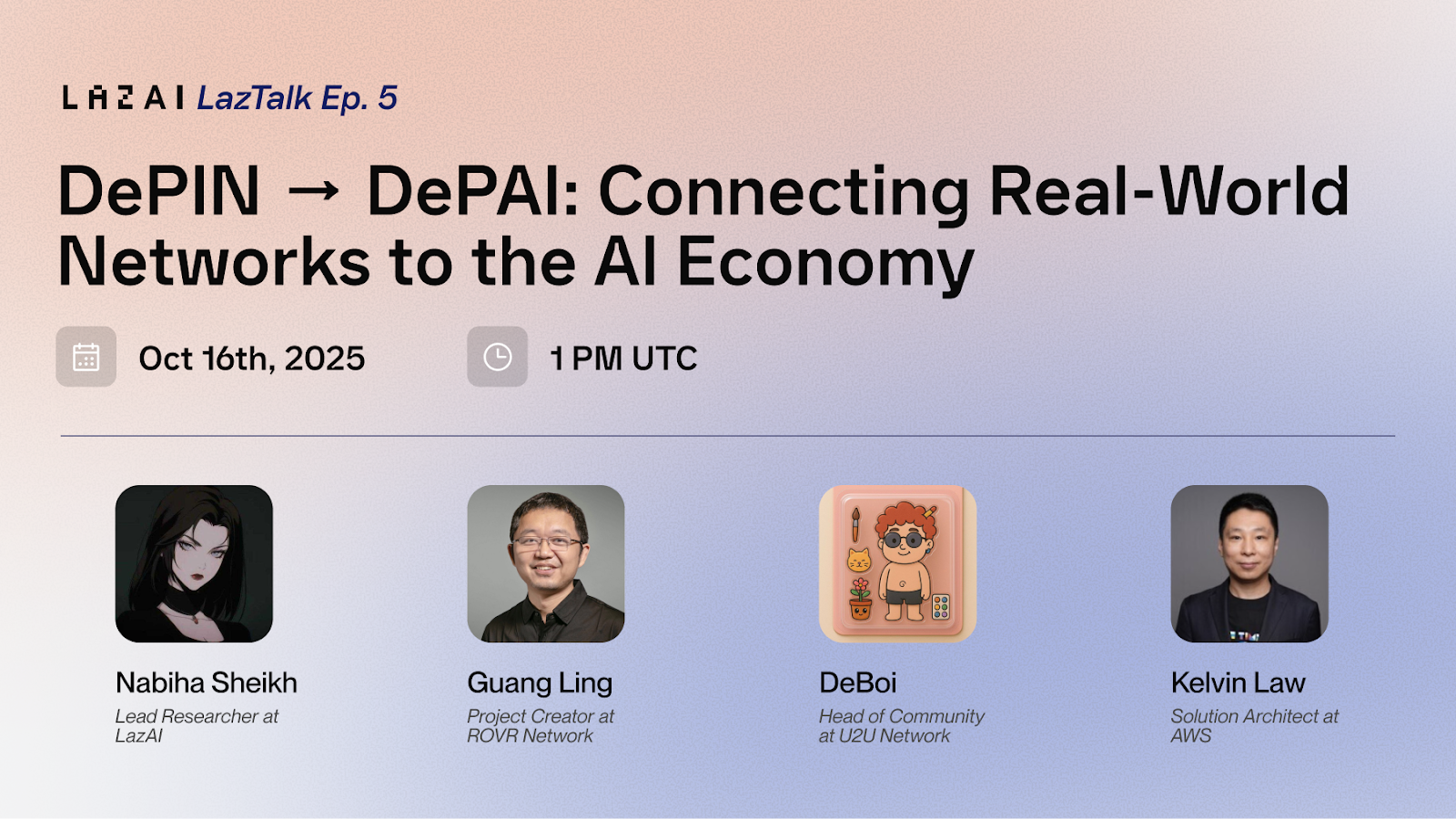 LAZAI LazTalk Ep. 5

DePIN → DePAI: Connecting Real-World Networks to the AI Economy

Oct 16th, 2025

1 PM UTC

Nabiha Sheikh
Lead Researcher at LazAI

Guang Ling
Project Creator at ROVR Network

DeBoi
Head of Community at U2U Network

Kelvin Law
Solution Architect at AWS